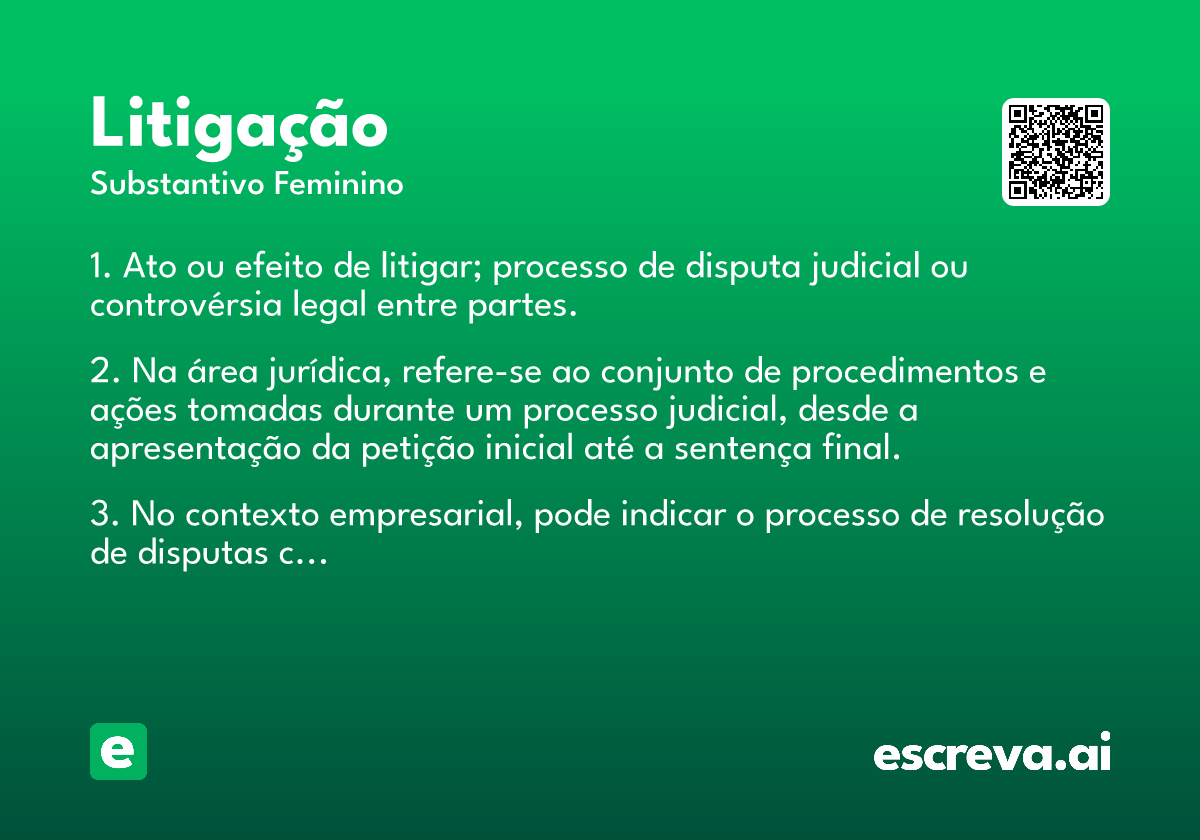 Litigação
Substantivo Feminino

1. Ato ou efeito de litigar; processo de disputa judicial ou controvérsia legal entre partes.

2. Na área jurídica, refere-se ao conjunto de procedimentos e ações tomadas durante um processo judicial, desde a apresentação da petição inicial até a sentença final.

3. No contexto empresarial, pode indicar o processo de resolução de disputas c...

e

escreva.ai